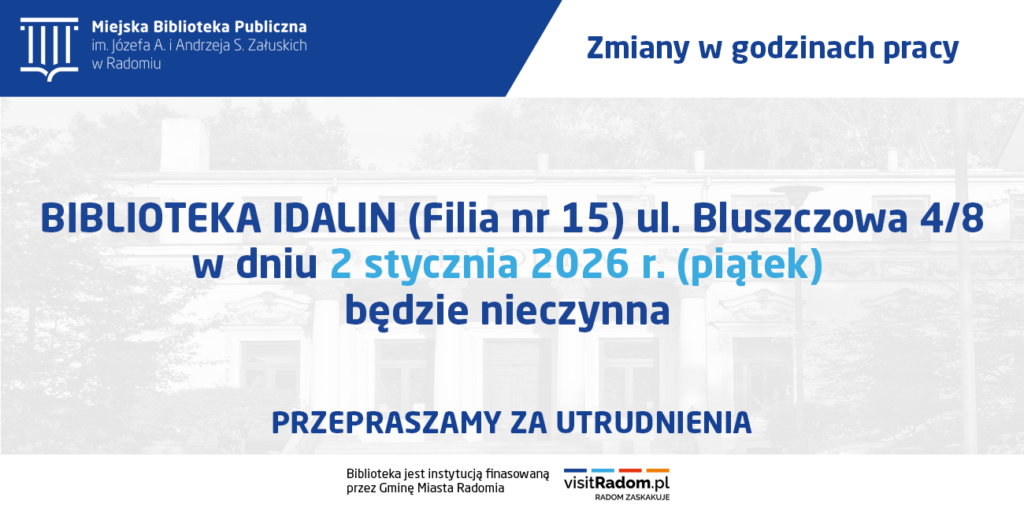 Miejska Biblioteka Publiczna
im. Józefa A. i Andrzeja S. Załuskich
w Radomiu

Zmiany w godzinach pracy

BIBLIOTEKA IDALIN (Filia nr 15) ul. Bluszczowa 4/8
w dniu 2 stycznia 2026 r. (piątek)
będzie nieczynna

PRZEPRASZAMY ZA UTRUDNIENIA

Biblioteka jest instytucją finasowaną przez Gminę Miasta Radomia

visitRadom.pl
RADOM ZASKAKUJE